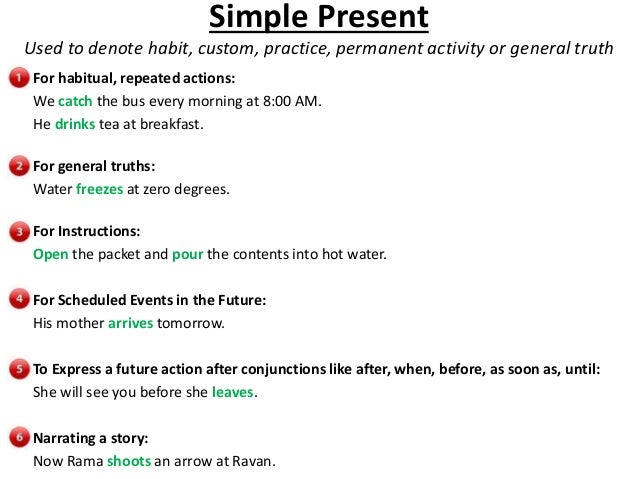 Simple Present

Used to denote habit, custom, practice, permanent activity or general truth

1 For habitual, repeated actions:
We catch the bus every morning at 8:00 AM.
He drinks tea at breakfast.

2 For general truths:
Water freezes at zero degrees.

3 For Instructions:
Open the packet and pour the contents into hot water.

4 For Scheduled Events in the Future:
His mother arrives tomorrow.

5 To Express a future action after conjunctions like after, when, before, as soon as, until:
She will see you before she leaves.

6 Narrating a story:
Now Rama shoots an arrow at Ravan.